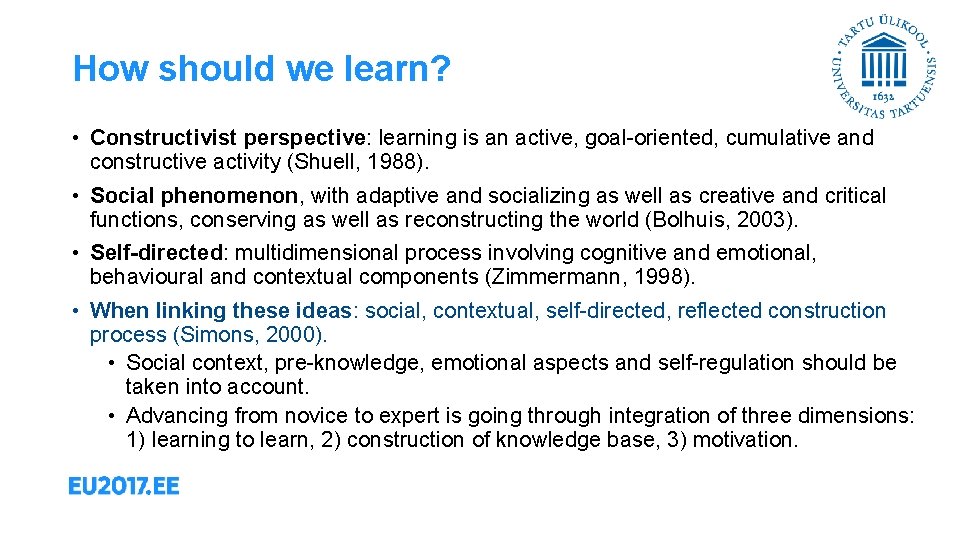 How should we learn?

TARTU ÜLIKOOL
UNIVERSITAS TARTUENSIS
1632

• Constructivist perspective: learning is an active, goal-oriented, cumulative and constructive activity (Shuell, 1988).

• Social phenomenon, with adaptive and socializing as well as creative and critical functions, conserving as well as reconstructing the world (Bolhuis, 2003).

• Self-directed: multidimensional process involving cognitive and emotional, behavioural and contextual components (Zimmermann, 1998).

• When linking these ideas: social, contextual, self-directed, reflected construction process (Simons, 2000).
  • Social context, pre-knowledge, emotional aspects and self-regulation should be taken into account.
  • Advancing from novice to expert is going through integration of three dimensions: 1) learning to learn, 2) construction of knowledge base, 3) motivation.

EU2017.EE